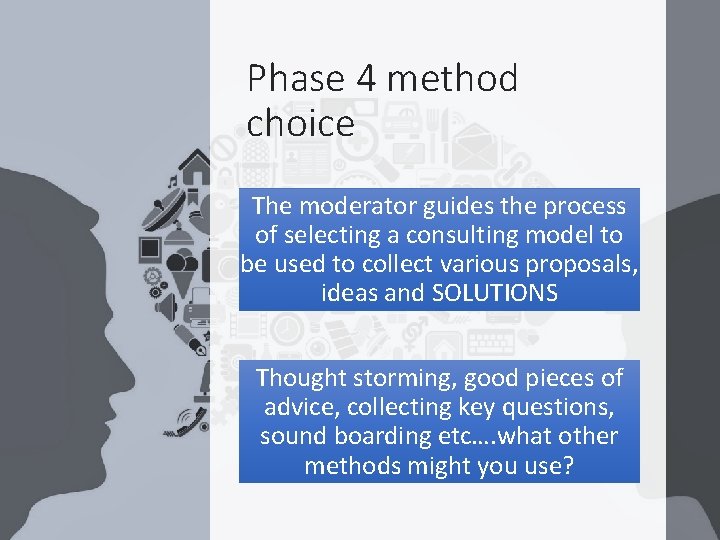 Phase 4 method choice

The moderator guides the process of selecting a consulting model to be used to collect various proposals, ideas and SOLUTIONS

Thought storming, good pieces of advice, collecting key questions, sound boarding etc….what other methods might you use?